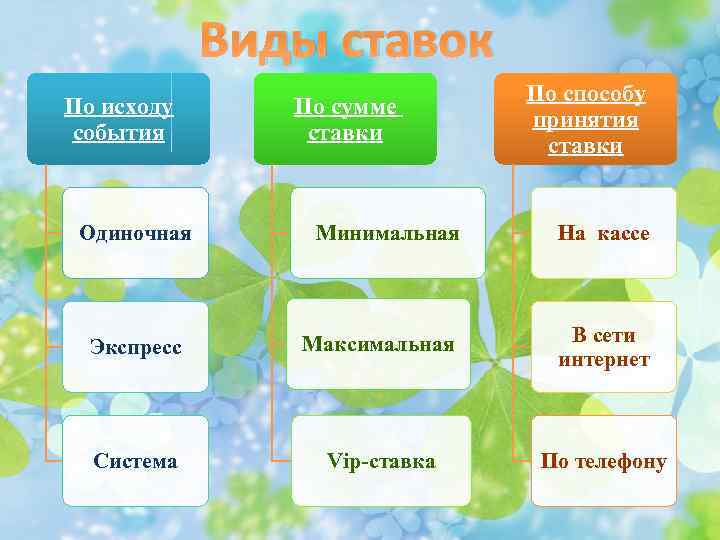 Виды ставок

По исходу события

Одиночная

Экспресс

Система

По сумме ставки

Минимальная

Максимальная

Vip-ставка

По способу принятия ставки

На кассе

В сети интернет

По телефону